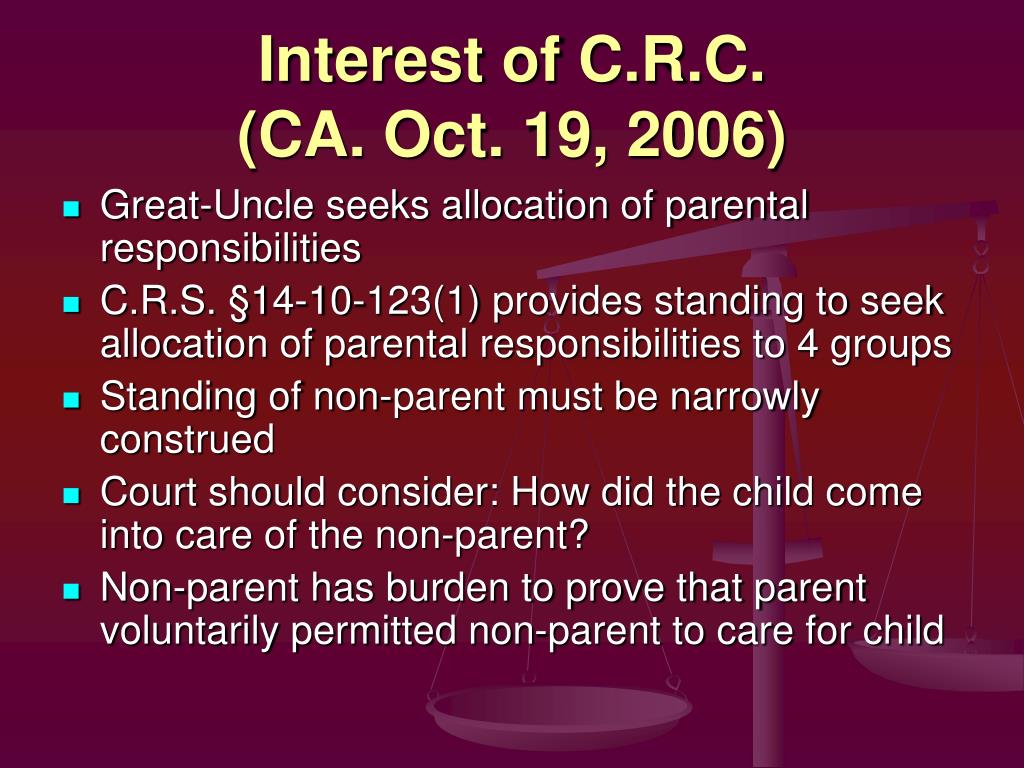 Interest of C.R.C.
(CA. Oct. 19, 2006)

- Great-Uncle seeks allocation of parental responsibilities
- C.R.S. §14-10-123(1) provides standing to seek allocation of parental responsibilities to 4 groups
- Standing of non-parent must be narrowly construed
- Court should consider: How did the child come into care of the non-parent?
- Non-parent has burden to prove that parent voluntarily permitted non-parent to care for child